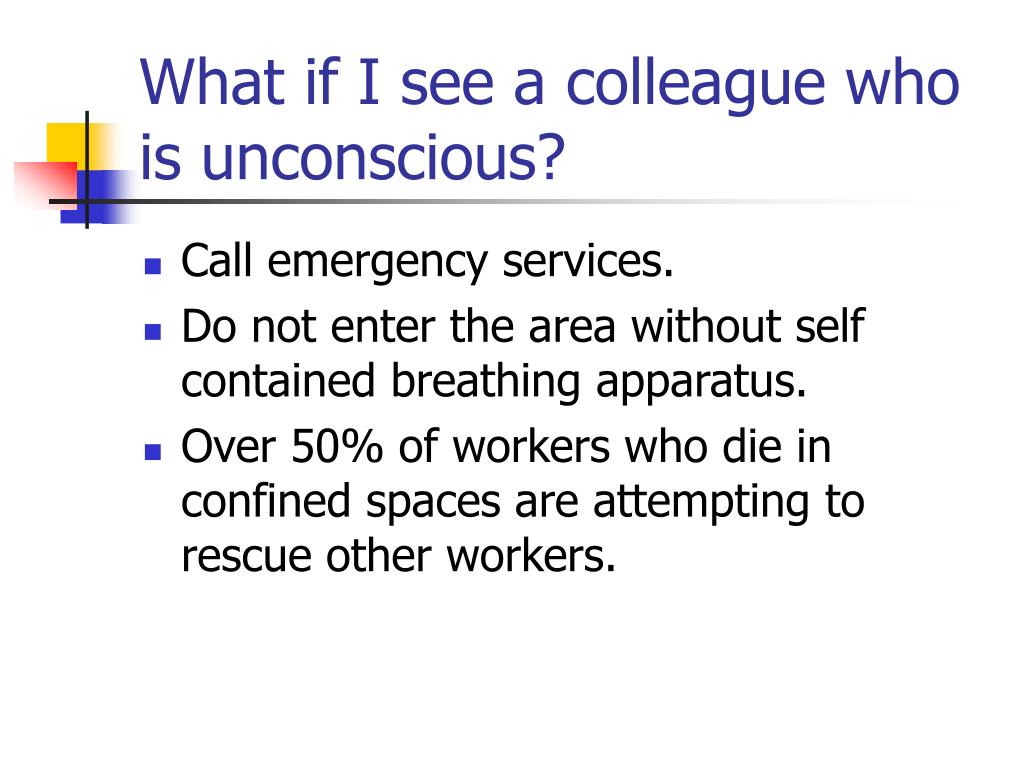 What if I see a colleague who is unconscious?

- Call emergency services.
- Do not enter the area without self contained breathing apparatus.
- Over 50% of workers who die in confined spaces are attempting to rescue other workers.